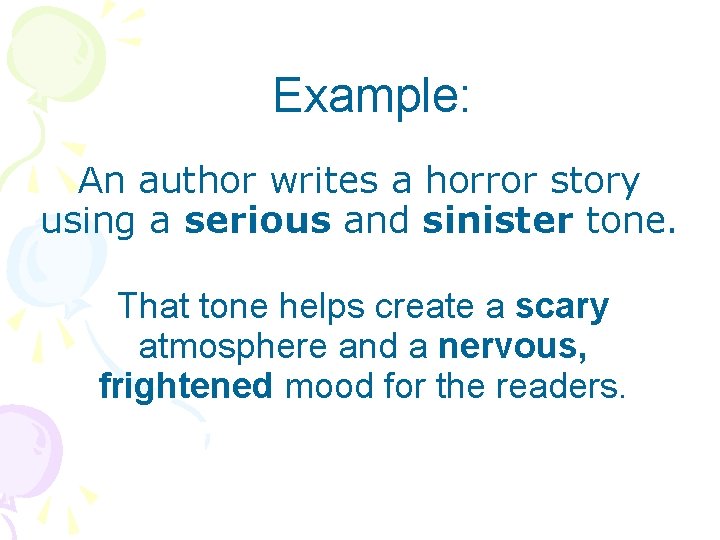 Example:

An author writes a horror story using a serious and sinister tone.

That tone helps create a scary atmosphere and a nervous, frightened mood for the readers.